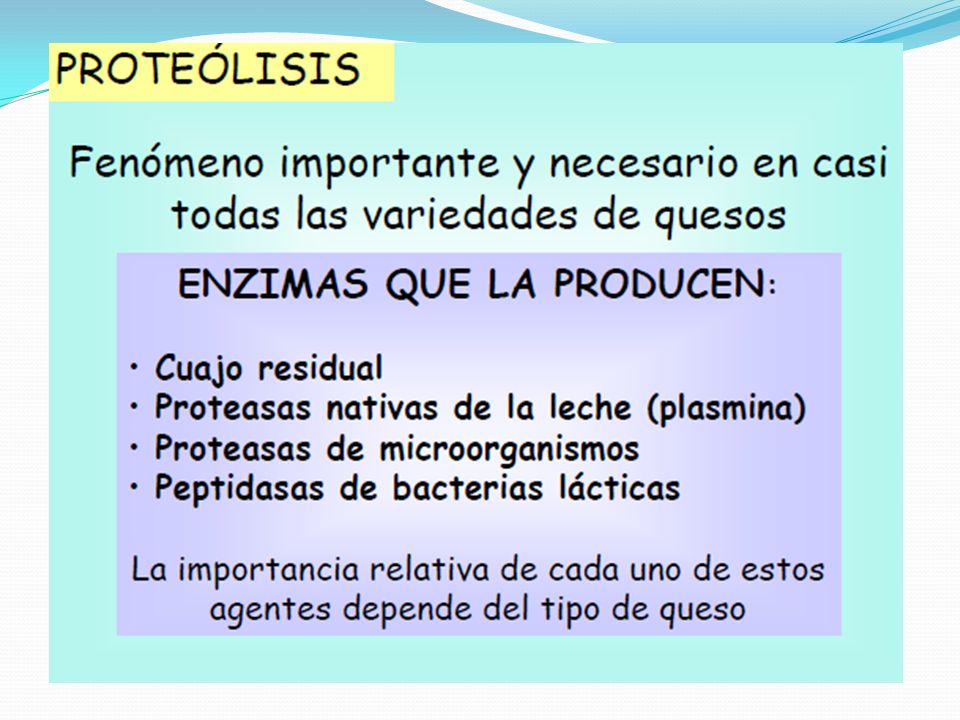 PROTEÓLISIS

Fenómeno importante y necesario en casi todas las variedades de quesos

ENZIMAS QUE LA PRODUCEN:

• Cuajo residual
• Proteasas nativas de la leche (plasmina)
• Proteasas de microorganismos
• Peptidasas de bacterias lácticas

La importancia relativa de cada uno de estos agentes depende del tipo de queso